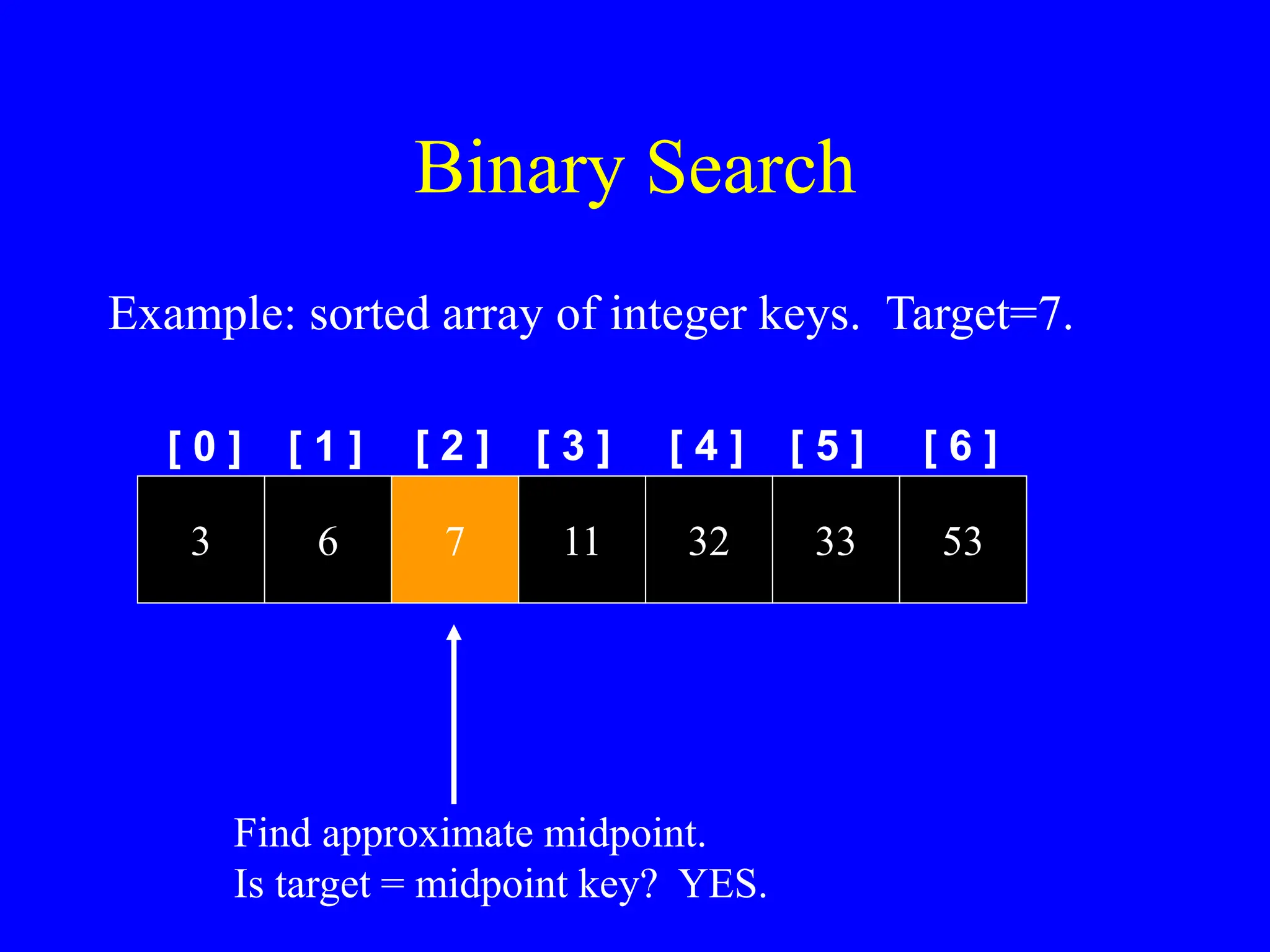 Binary Search

Example: sorted array of integer keys. Target=7.

| [ 0 ] | [ 1 ] | [ 2 ] | [ 3 ] | [ 4 ] | [ 5 ] | [ 6 ] |
|---|---|---|---|---|---|---|
| 3 | 6 | 7 | 11 | 32 | 33 | 53 |

Find approximate midpoint.
Is target = midpoint key? YES.